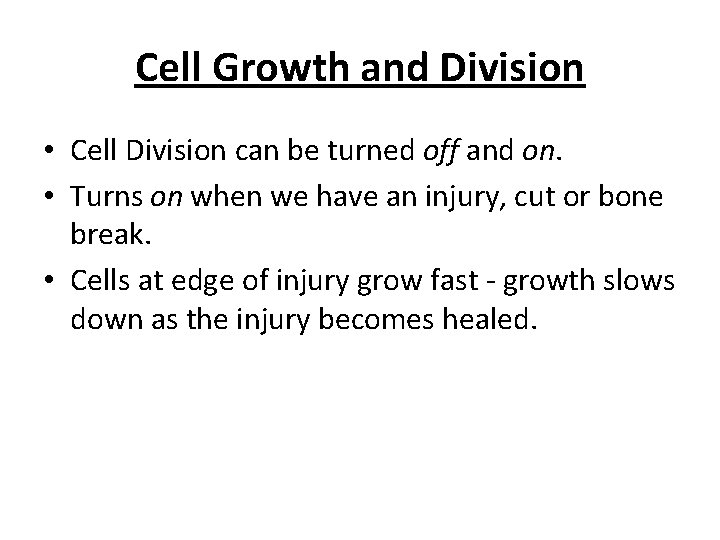 Cell Growth and Division

• Cell Division can be turned off and on.
• Turns on when we have an injury, cut or bone break.
• Cells at edge of injury grow fast - growth slows down as the injury becomes healed.